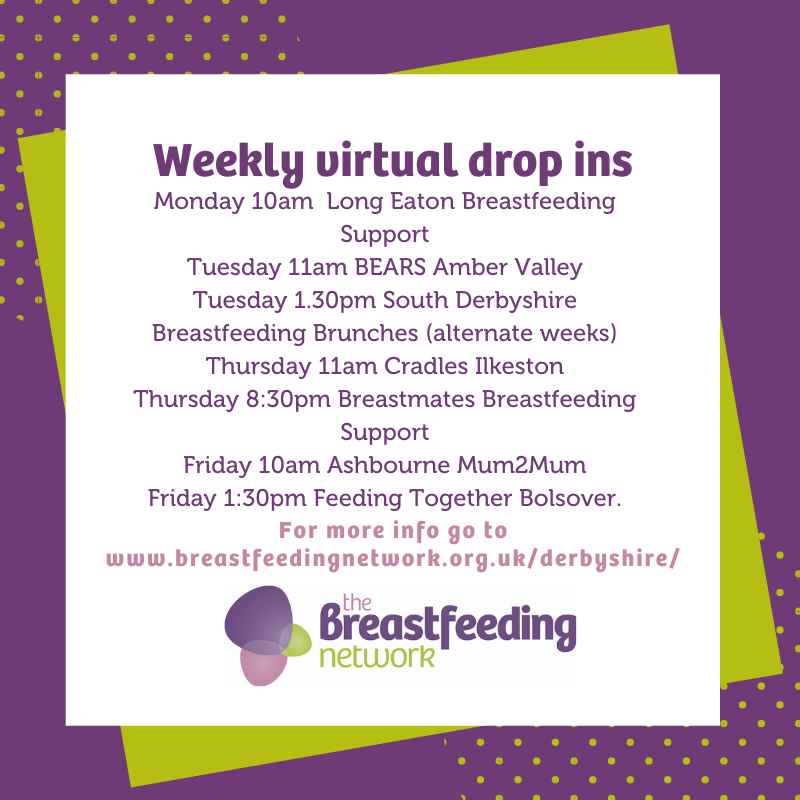 Weekly virtual drop ins

Monday 10am Long Eaton Breastfeeding Support
Tuesday 11am BEARS Amber Valley
Tuesday 1.30pm South Derbyshire Breastfeeding Brunches (alternate weeks)
Thursday 11am Cradles Ilkeston
Thursday 8:30pm Breastmates Breastfeeding Support
Friday 10am Ashbourne Mum2Mum
Friday 1:30pm Feeding Together Bolsover.

For more info go to www.breastfeedingnetwork.org.uk/derbyshire/

the Breastfeeding network